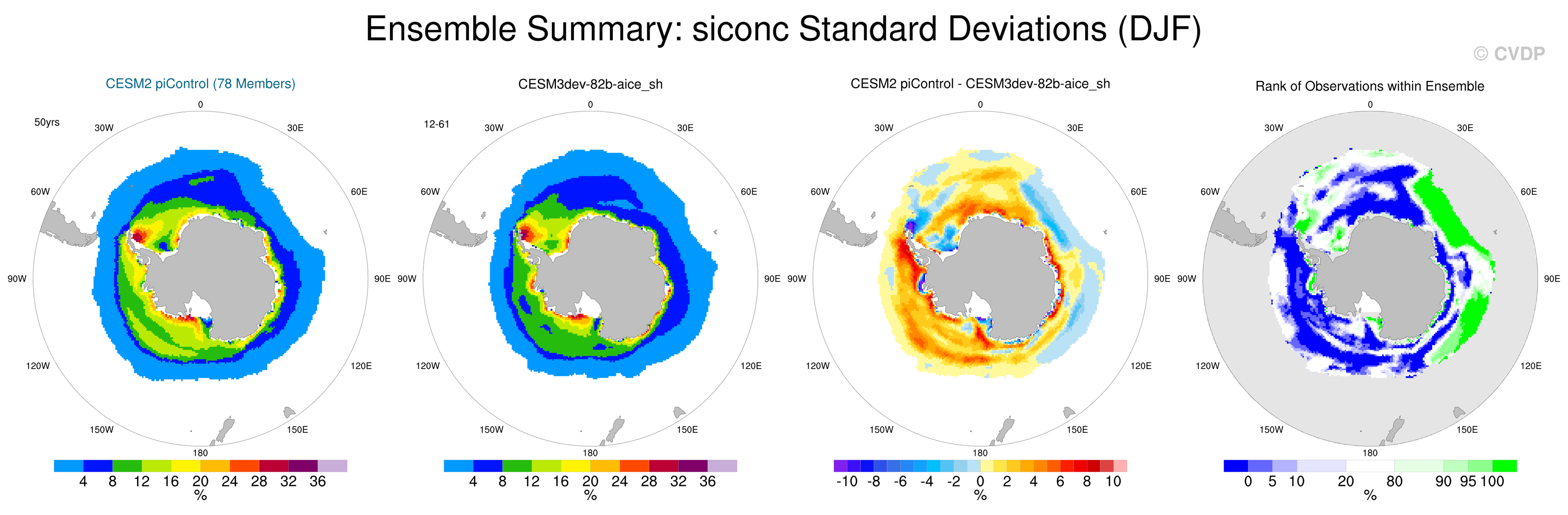 Ensemble Summary: siconc Standard Deviations (DJF)

© CVDP

CESM2 piControl (78 Members)

50yrs

0
30W
30E
60W
60E
90W
90E
120W
120E
150W
150E
180

4 8 12 16 20 24 28 32 36
%

CESM3dev-82b-aice_sh

12-61

0
30W
30E
60W
60E
90W
90E
120W
120E
150W
150E
180

4 8 12 16 20 24 28 32 36
%

CESM2 piControl - CESM3dev-82b-aice_sh

0
30W
30E
60W
60E
90W
90E
120W
120E
150W
150E
180

-10 -8 -6 -4 -2 0 2 4 6 8 10
%

Rank of Observations within Ensemble

0
30W
30E
60W
60E
90W
90E
120W
120E
150W
150E
180

0 5 10 20 80 90 95 100
%